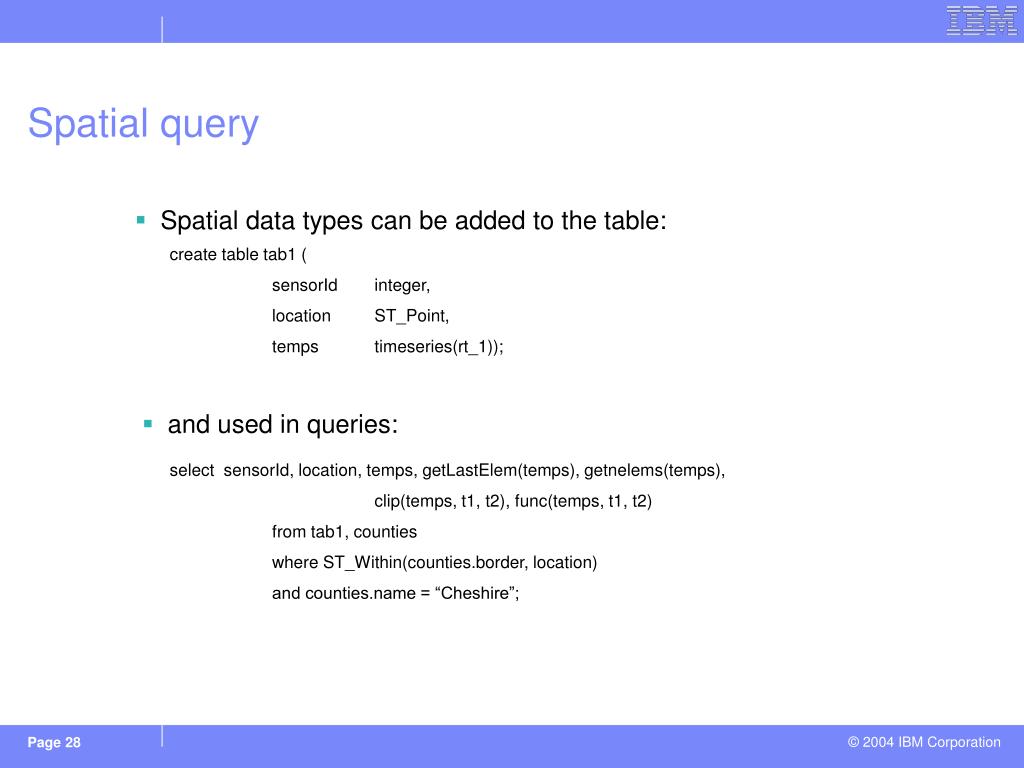 IBM

Spatial query

▪ Spatial data types can be added to the table:

create table tab1 (

sensorId integer,

location ST_Point,

temps timeseries(rt_1));

▪ and used in queries:

select sensorId, location, temps, getLastElem(temps), getnelems(temps),

clip(temps, t1, t2), func(temps, t1, t2)

from tab1, counties

where ST_Within(counties.border, location)

and counties.name = “Cheshire”;

Page 28

© 2004 IBM Corporation